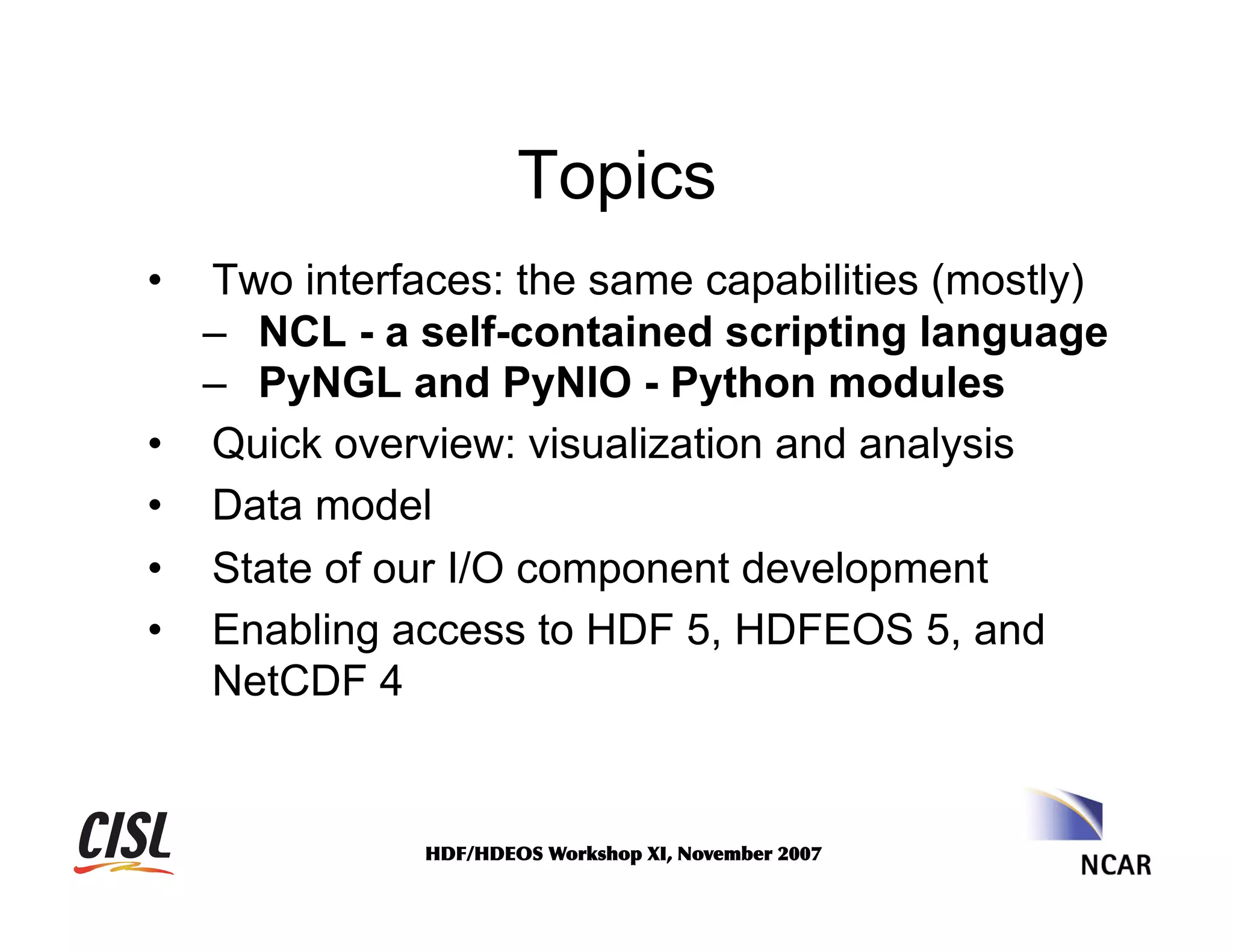 Topics

• Two interfaces: the same capabilities (mostly)
– NCL - a self-contained scripting language
– PyNGL and PyNIO - Python modules
• Quick overview: visualization and analysis
• Data model
• State of our I/O component development
• Enabling access to HDF 5, HDFEOS 5, and NetCDF 4

CISL

HDF/HDEOS Workshop XI, November 2007

NCAR